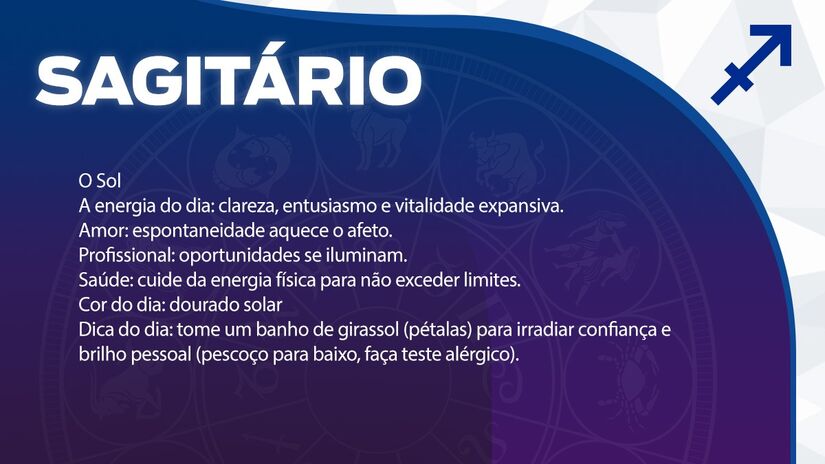 SAGITÁRIO

O Sol
A energia do dia: clareza, entusiasmo e vitalidade expansiva.
Amor: espontaneidade aquece o afeto.
Profissional: oportunidades se iluminam.
Saúde: cuide da energia física para não exceder limites.
Cor do dia: dourado solar
Dica do dia: tome um banho de girassol (pétalas) para irradiar confiança e brilho pessoal (pescoço para baixo, faça teste alérgico).